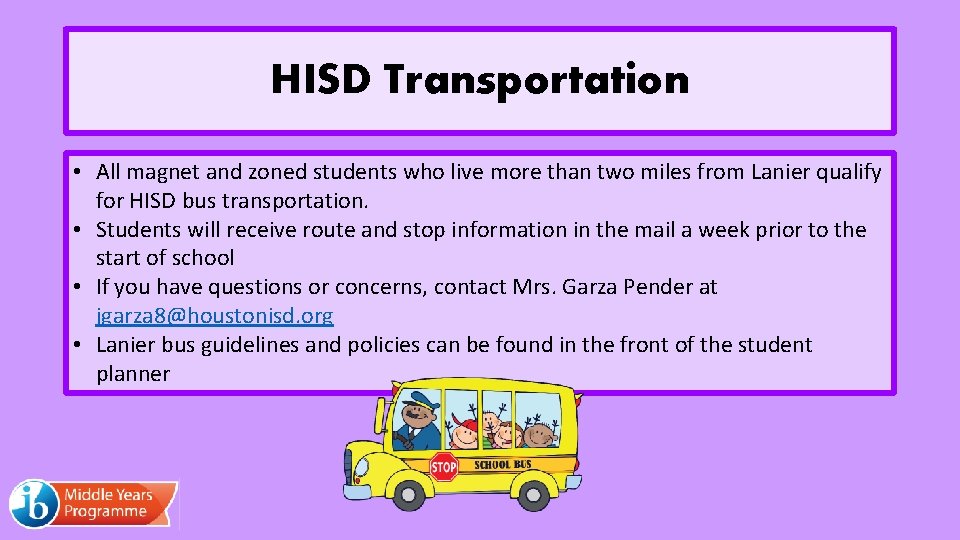 HISD Transportation

• All magnet and zoned students who live more than two miles from Lanier qualify for HISD bus transportation.
• Students will receive route and stop information in the mail a week prior to the start of school
• If you have questions or concerns, contact Mrs. Garza Pender at jgarza8@houstonisd.org
• Lanier bus guidelines and policies can be found in the front of the student planner

STOP

SCHOOL BUS

ib Middle Years Programme